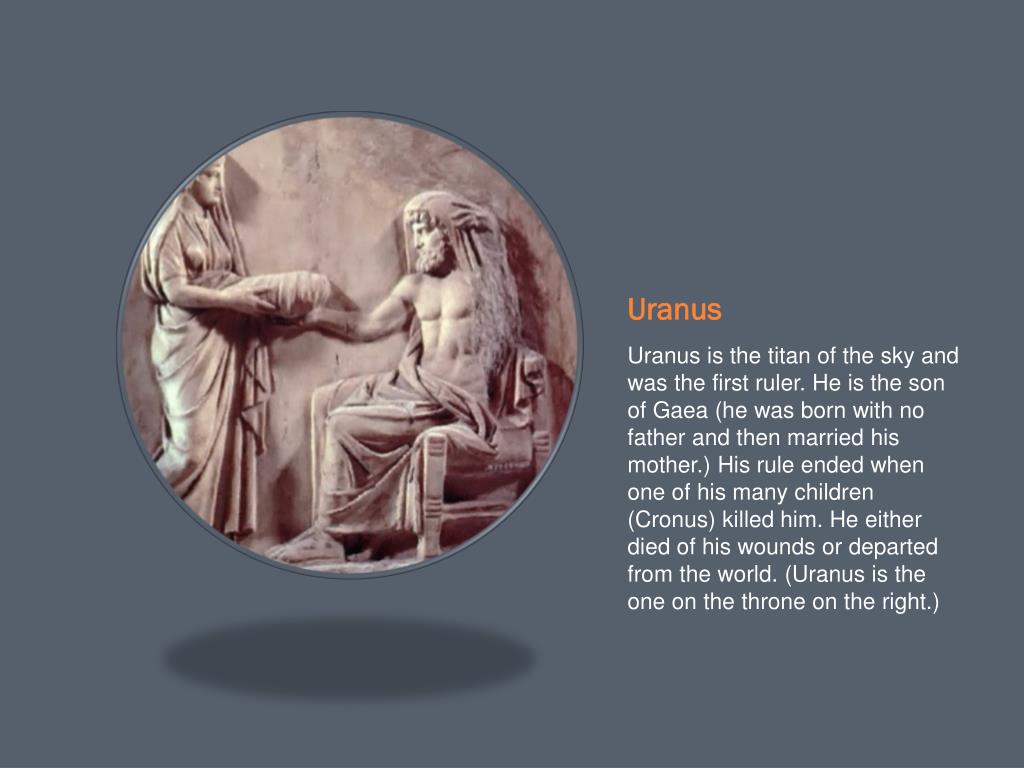 Uranus

Uranus is the titan of the sky and was the first ruler. He is the son of Gaea (he was born with no father and then married his mother.) His rule ended when one of his many children (Cronus) killed him. He either died of his wounds or departed from the world. (Uranus is the one on the throne on the right.)